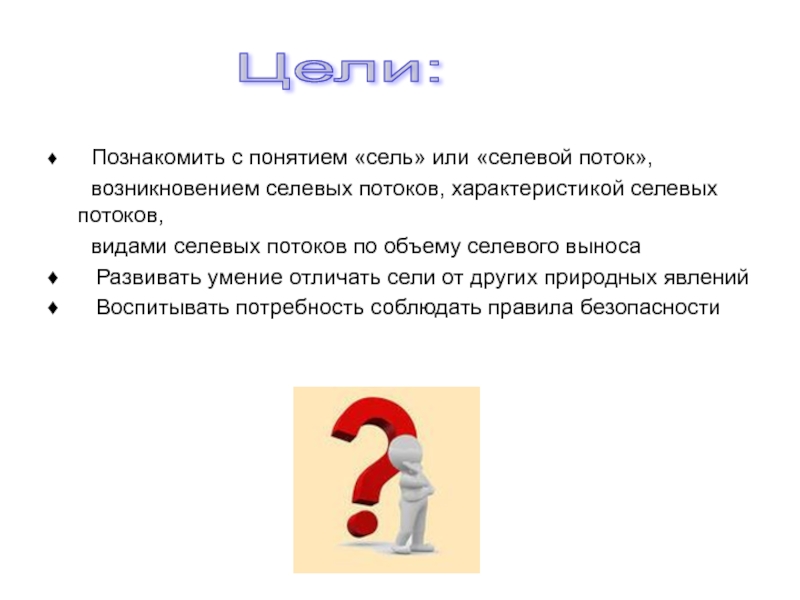 Цели:

♦ Познакомить с понятием «сель» или «селевой поток», возникновением селевых потоков, характеристикой селевых потоков, видами селевых потоков по объему селевого выноса

♦ Развивать умение отличать сели от других природных явлений

♦ Воспитывать потребность соблюдать правила безопасности